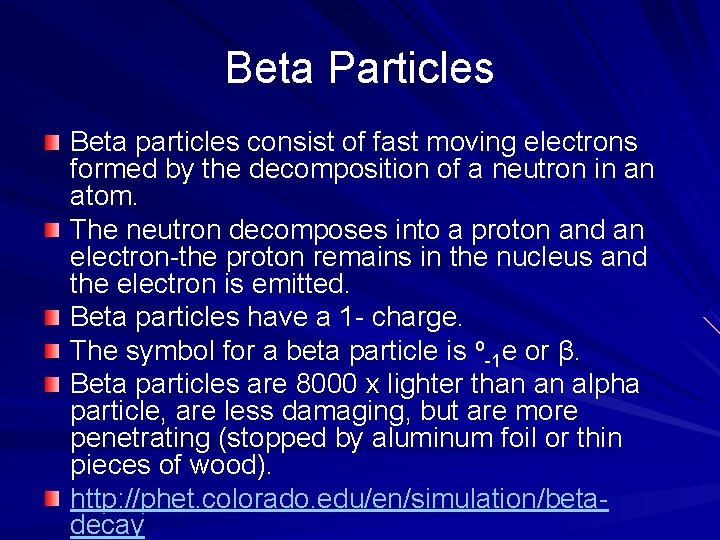 Beta Particles

Beta particles consist of fast moving electrons formed by the decomposition of a neutron in an atom.

The neutron decomposes into a proton and an electron-the proton remains in the nucleus and the electron is emitted.

Beta particles have a 1- charge.

The symbol for a beta particle is $^{0}_{-1}e$ or β.

Beta particles are 8000 x lighter than an alpha particle, are less damaging, but are more penetrating (stopped by aluminum foil or thin pieces of wood).

http://phet.colorado.edu/en/simulation/beta-decay